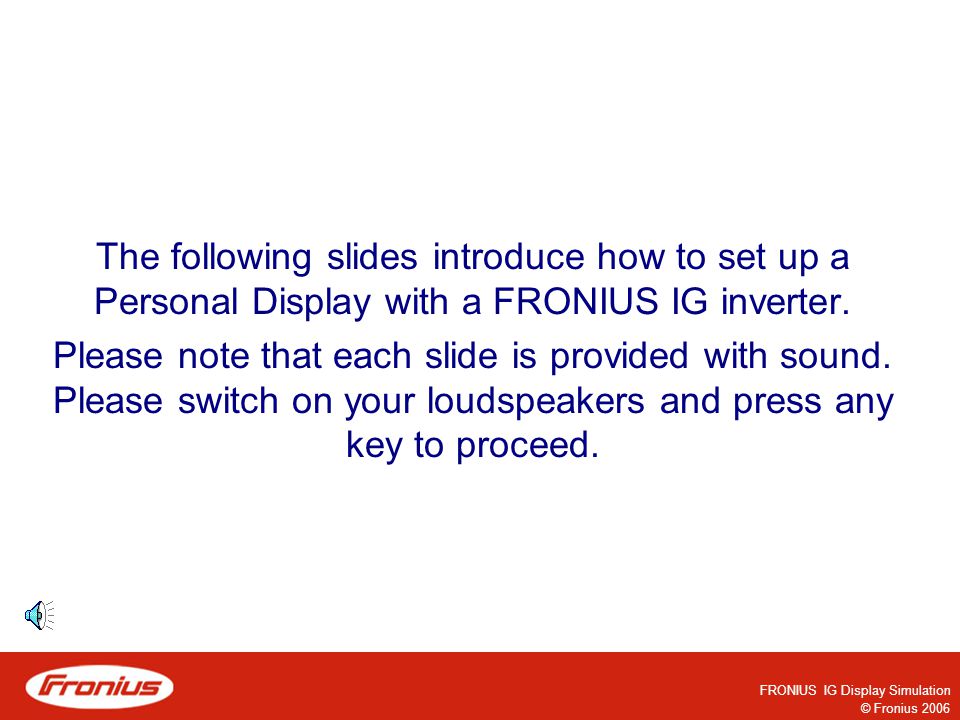 The following slides introduce how to set up a Personal Display with a FRONIUS IG inverter.

Please note that each slide is provided with sound. Please switch on your loudspeakers and press any key to proceed.

Fronius

FRONIUS IG Display Simulation
© Fronius 2006